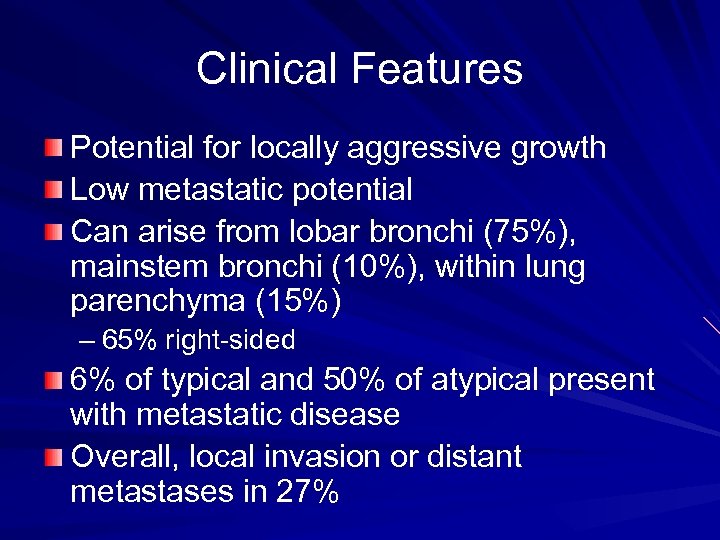 Clinical Features

Potential for locally aggressive growth

Low metastatic potential

Can arise from lobar bronchi (75%), mainstem bronchi (10%), within lung parenchyma (15%)

– 65% right-sided

6% of typical and 50% of atypical present with metastatic disease

Overall, local invasion or distant metastases in 27%